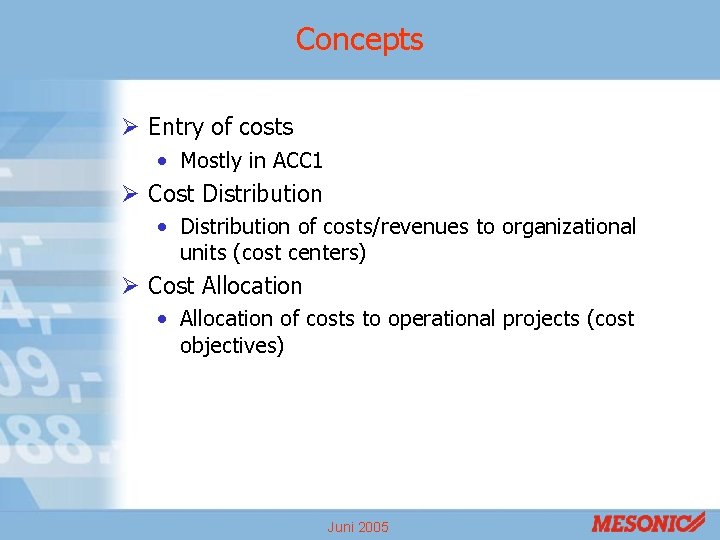 Concepts

➢ Entry of costs
• Mostly in ACC1

➢ Cost Distribution
• Distribution of costs/revenues to organizational units (cost centers)

➢ Cost Allocation
• Allocation of costs to operational projects (cost objectives)

Juni 2005

MESONIC